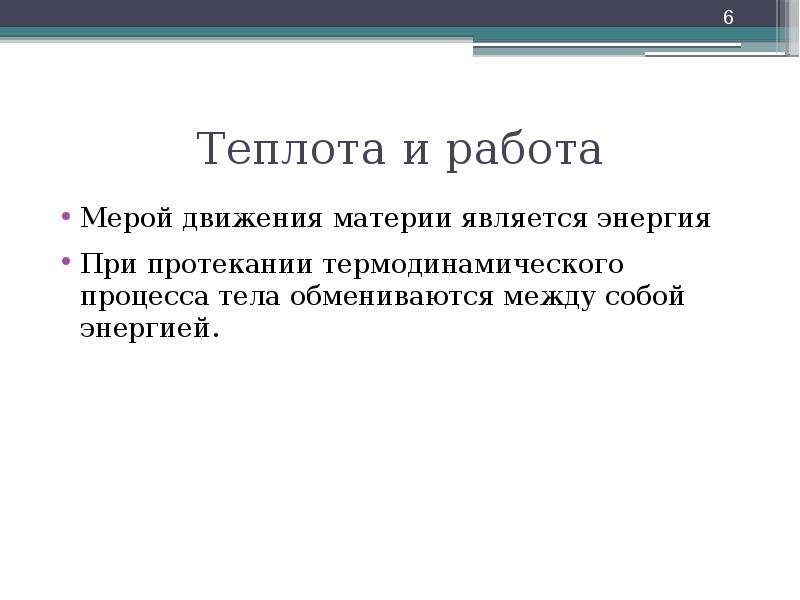 6

Теплота и работа

• Мерой движения материи является энергия
• При протекании термодинамического процесса тела обмениваются между собой энергией.